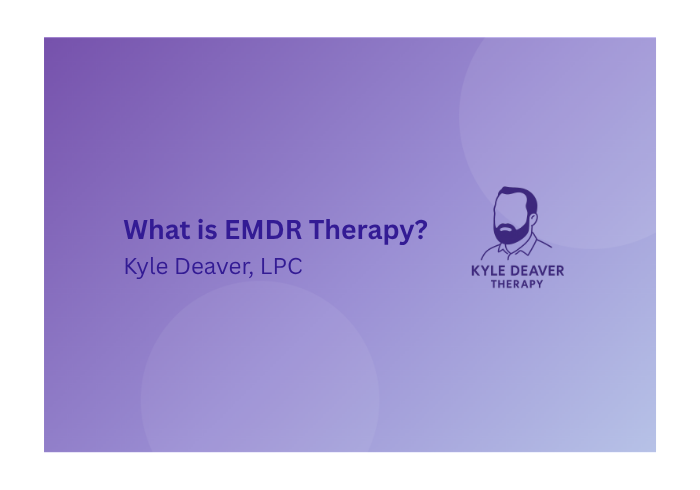 What is EMDR Therapy?
Kyle Deaver, LPC

KYLE DEAVER
THERAPY